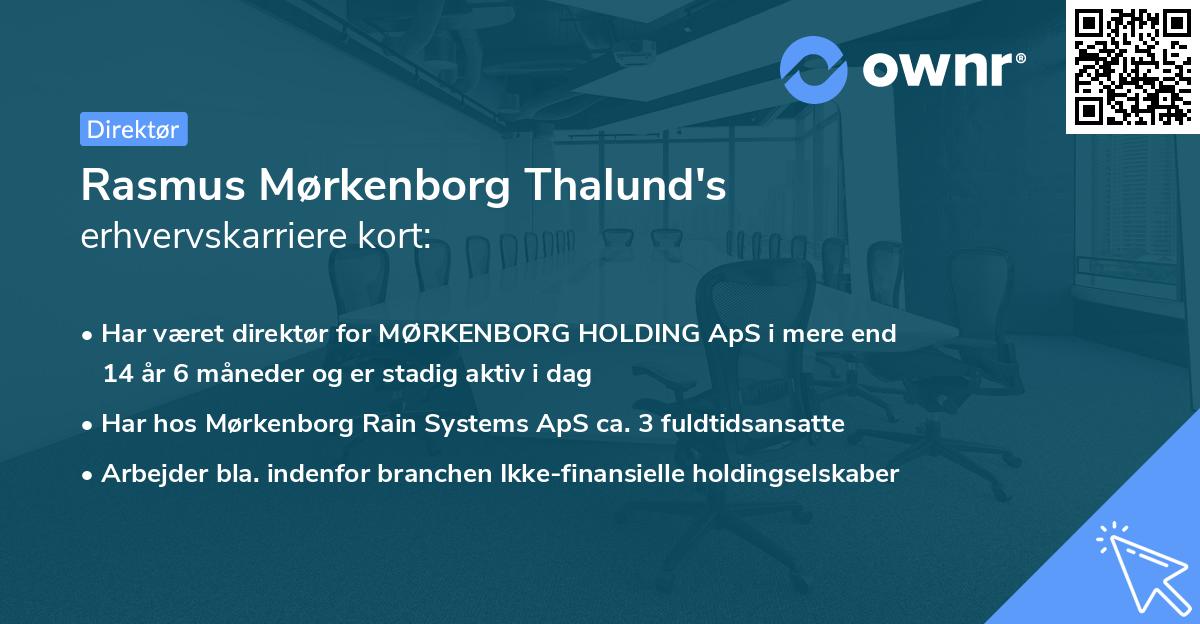 ownr®

Direktør

Rasmus Mørkenborg Thalund's
erhvervskarriere kort:

• Har været direktør for MØRKENBORG HOLDING ApS i mere end 14 år 6 måneder og er stadig aktiv i dag
• Har hos Mørkenborg Rain Systems ApS ca. 3 fuldtidsansatte
• Arbejder bla. indenfor branchen Ikke-finansielle holdingselskaber